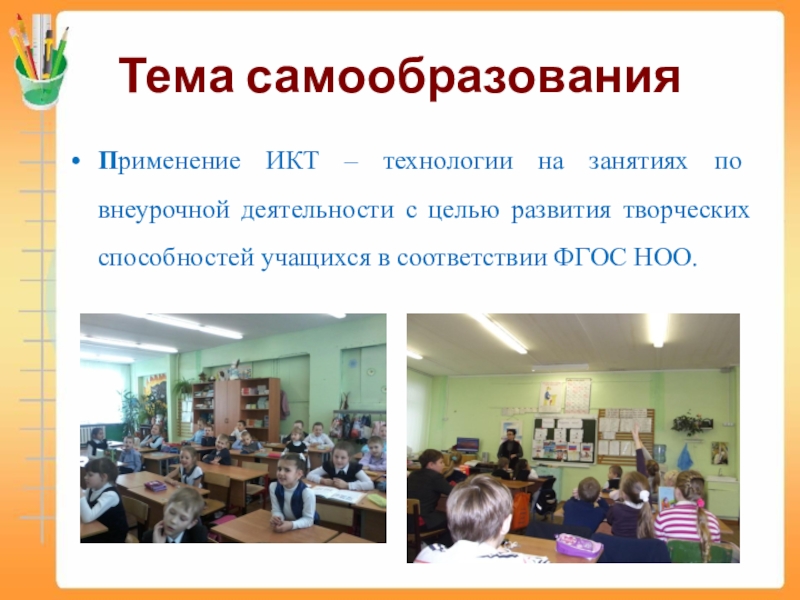 Тема самообразования

• Применение ИКТ – технологии на занятиях по внеурочной деятельности с целью развития творческих способностей учащихся в соответствии ФГОС НОО.